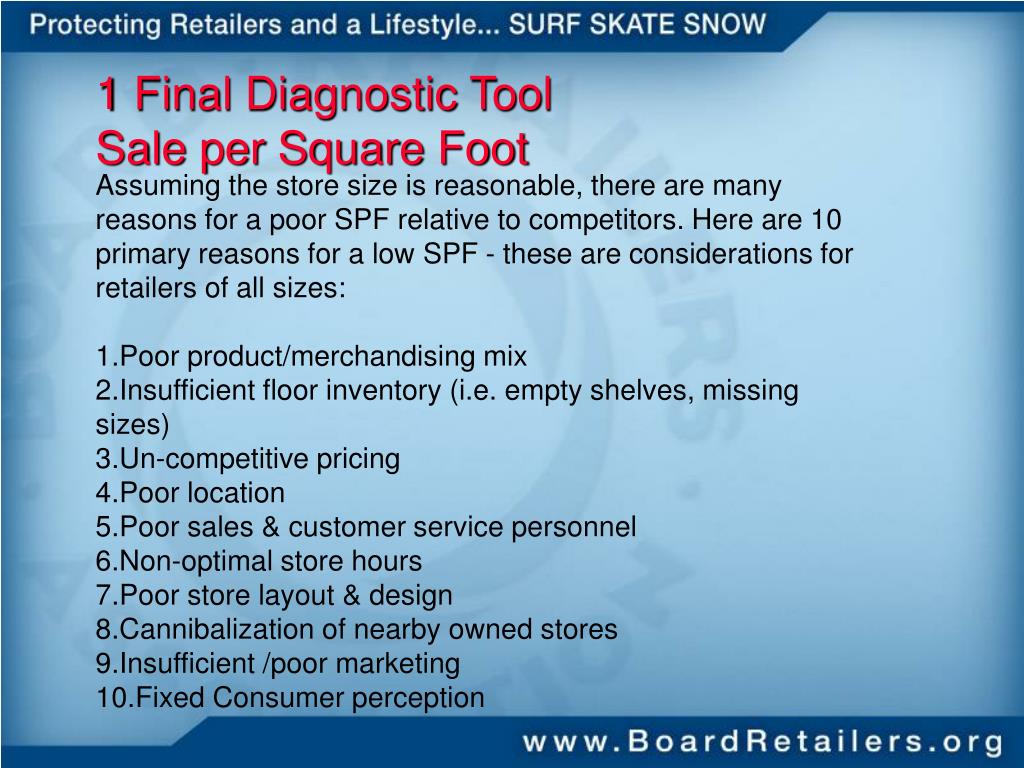 Protecting Retailers and a Lifestyle... SURF SKATE SNOW

1 Final Diagnostic Tool
Sale per Square Foot

Assuming the store size is reasonable, there are many reasons for a poor SPF relative to competitors. Here are 10 primary reasons for a low SPF - these are considerations for retailers of all sizes:

1.Poor product/merchandising mix
2.Insufficient floor inventory (i.e. empty shelves, missing sizes)
3.Un-competitive pricing
4.Poor location
5.Poor sales & customer service personnel
6.Non-optimal store hours
7.Poor store layout & design
8.Cannibalization of nearby owned stores
9.Insufficient /poor marketing
10.Fixed Consumer perception

www.BoardRetailers.org